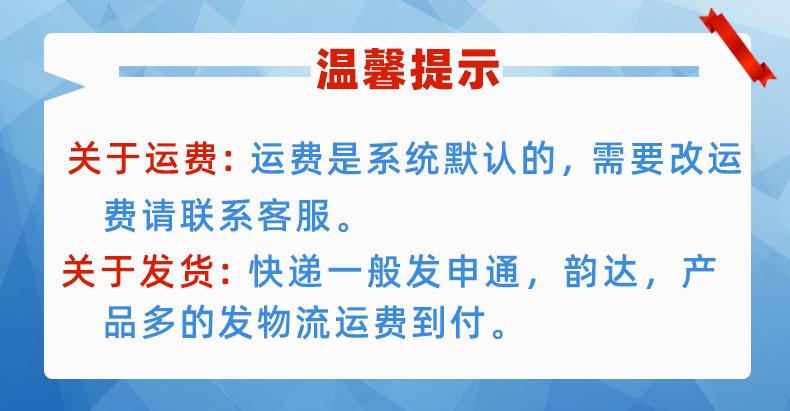 温馨提示

关于运费：运费是系统默认的，需要改运费请联系客服。

关于发货：快递一般发申通，韵达，产品多的发物流运费到付。